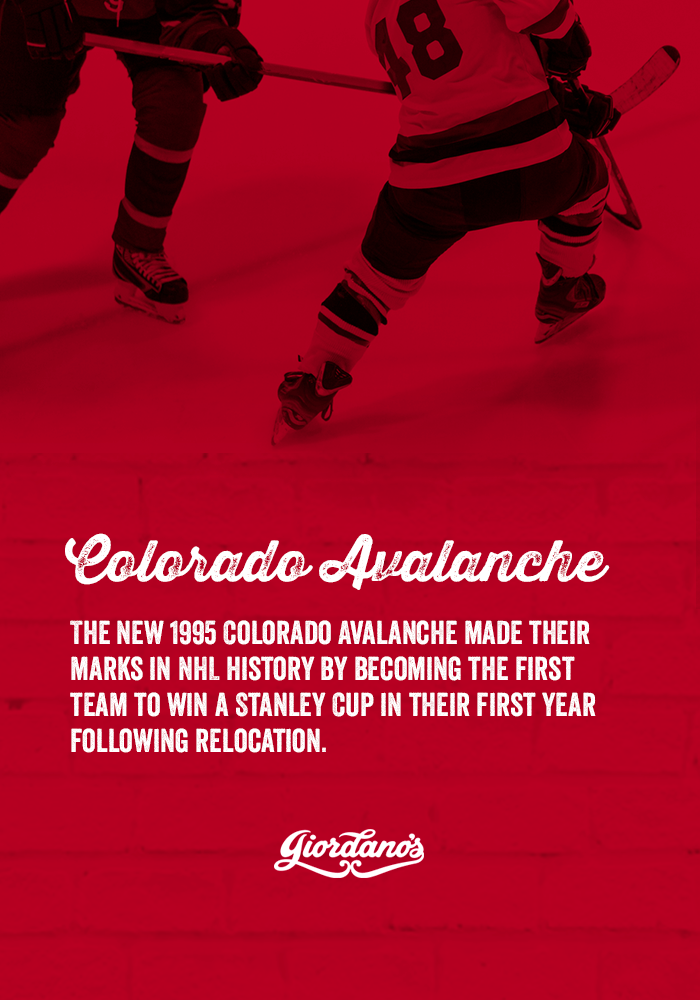 48

Colorado Avalanche

THE NEW 1995 COLORADO AVALANCHE MADE THEIR MARKS IN NHL HISTORY BY BECOMING THE FIRST TEAM TO WIN A STANLEY CUP IN THEIR FIRST YEAR FOLLOWING RELOCATION.

Giordano's